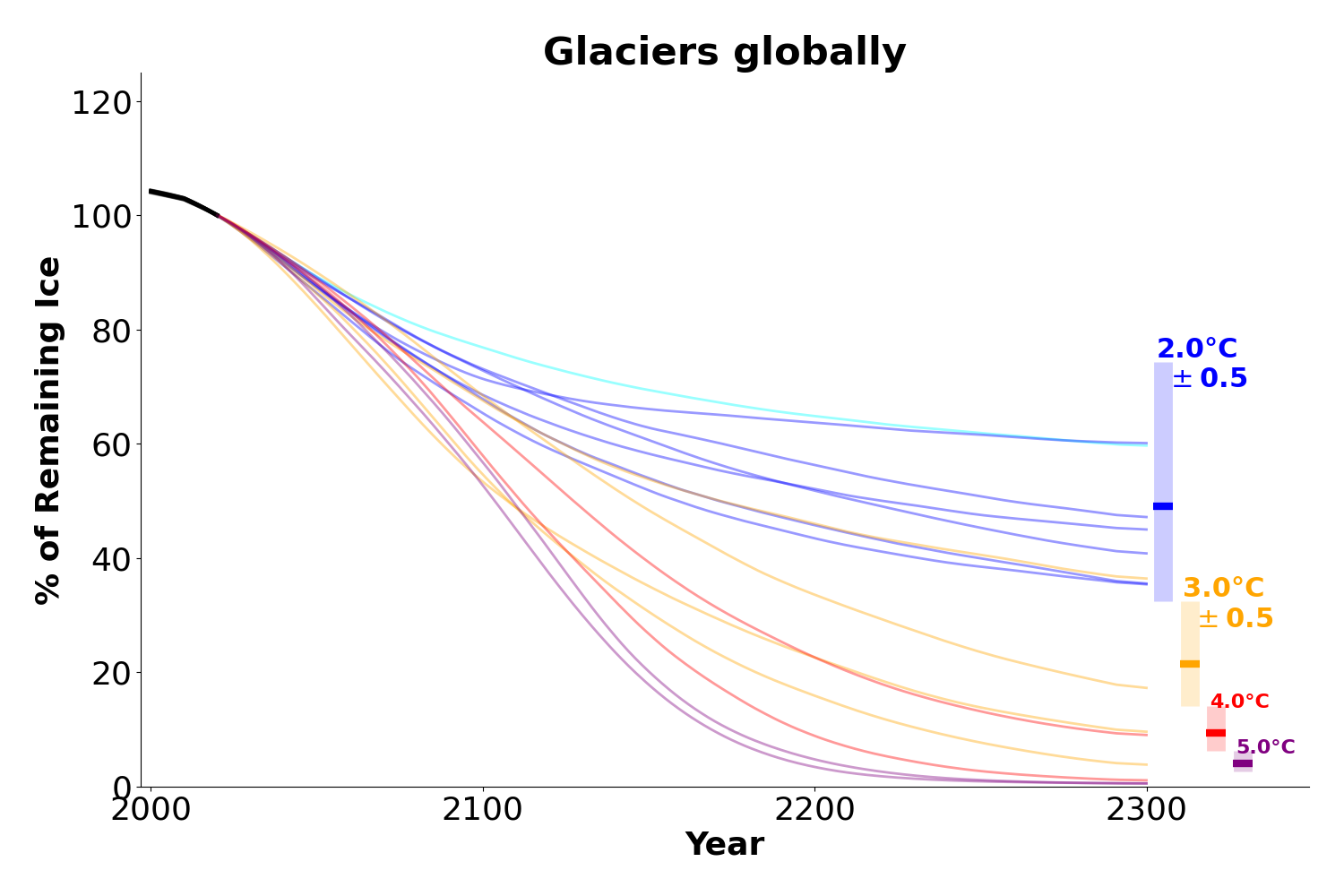 Glaciers globally

% of Remaining Ice

120
100
80
60
40
20
0

2000
2100
2200
2300

Year

2.0°C
± 0.5

3.0°C
± 0.5

4.0°C

5.0°C